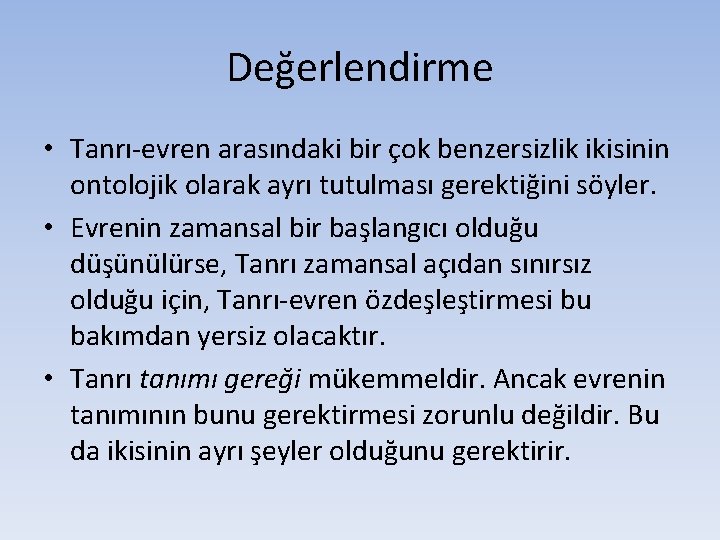 Değerlendirme

• Tanrı-evren arasındaki bir çok benzersizlik ikisinin ontolojik olarak ayrı tutulması gerektiğini söyler.

• Evrenin zamansal bir başlangıcı olduğu düşünülürse, Tanrı zamansal açıdan sınırsız olduğu için, Tanrı-evren özdeşleştirmesi bu bakımdan yersiz olacaktır.

• Tanrı tanımı gereği mükemmeldir. Ancak evrenin tanımının bunu gerektirmesi zorunlu değildir. Bu da ikisinin ayrı şeyler olduğunu gerektirir.